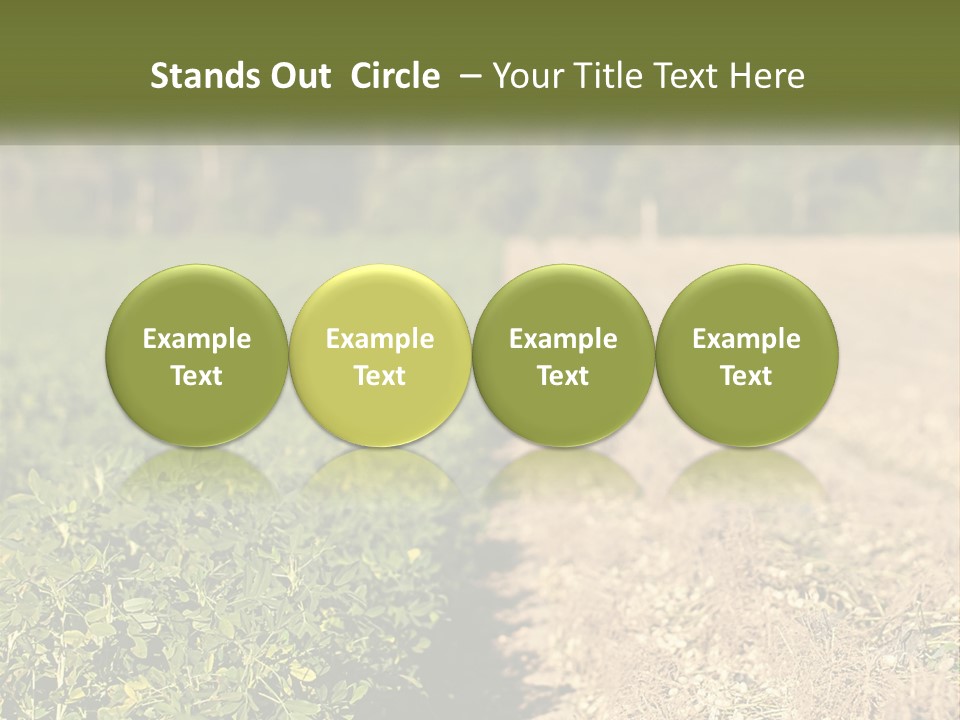 Stands Out Circle – Your Title Text Here

Example Text

Example Text

Example Text

Example Text